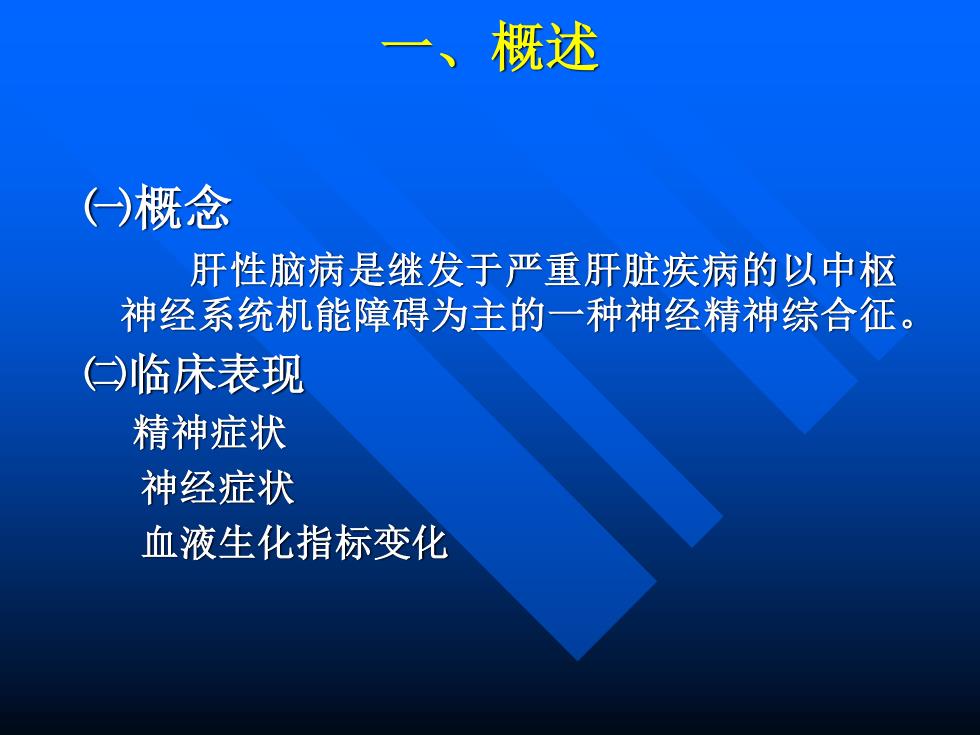 一、概述

㈠概念

肝性脑病是继发于严重肝脏疾病的以中枢神经系统机能障碍为主的一种神经精神综合征。

㈡临床表现

精神症状

神经症状

血液生化指标变化